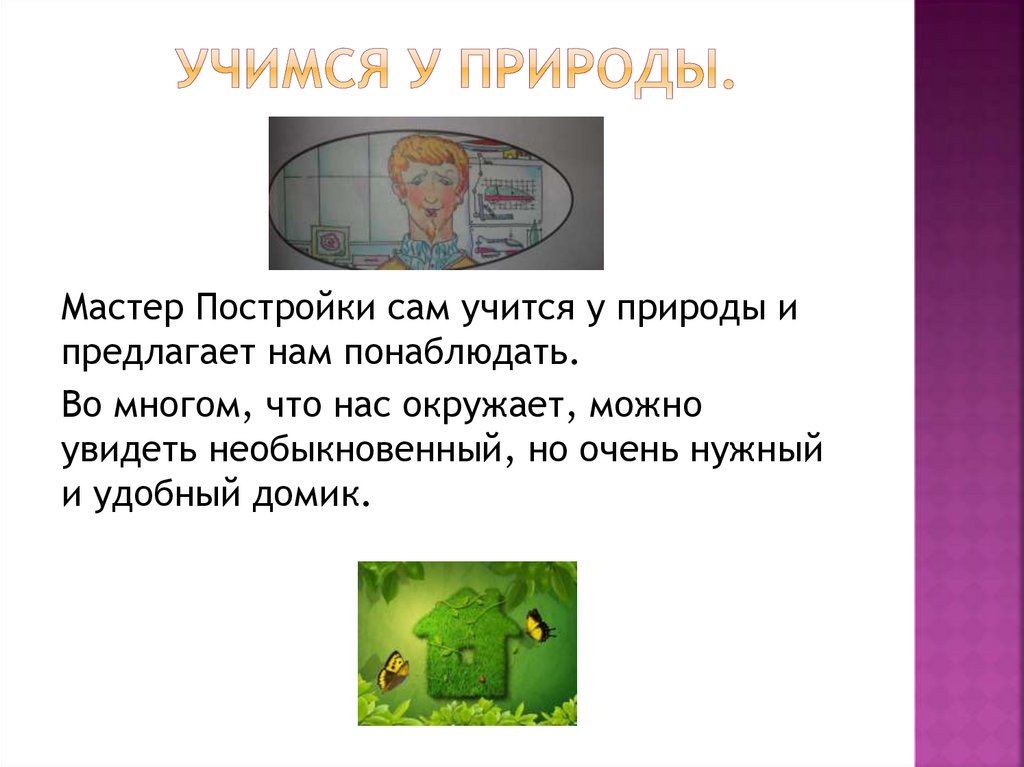 УЧИМСЯ У ПРИРОДЫ.

Мастер Постройки сам учится у природы и предлагает нам понаблюдать.

Во многом, что нас окружает, можно увидеть необыкновенный, но очень нужный и удобный домик.